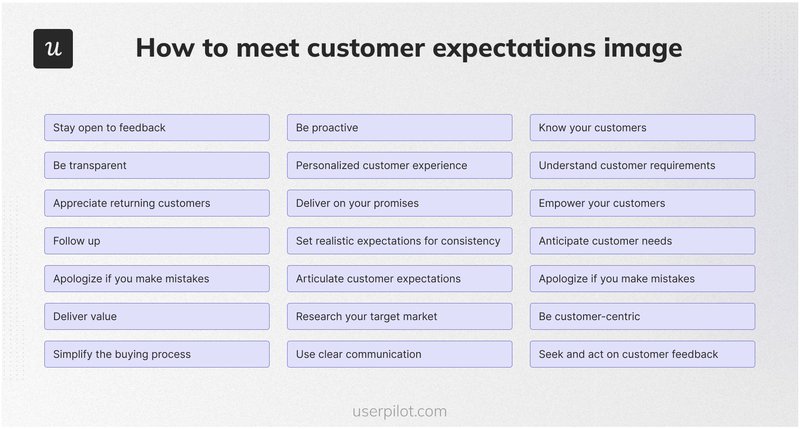 u

How to meet customer expectations image

Stay open to feedback

Be transparent

Appreciate returning customers

Follow up

Apologize if you make mistakes

Deliver value

Simplify the buying process

Be proactive

Personalized customer experience

Deliver on your promises

Set realistic expectations for consistency

Articulate customer expectations

Research your target market

Use clear communication

Know your customers

Understand customer requirements

Empower your customers

Anticipate customer needs

Apologize if you make mistakes

Be customer-centric

Seek and act on customer feedback

userpilot.com